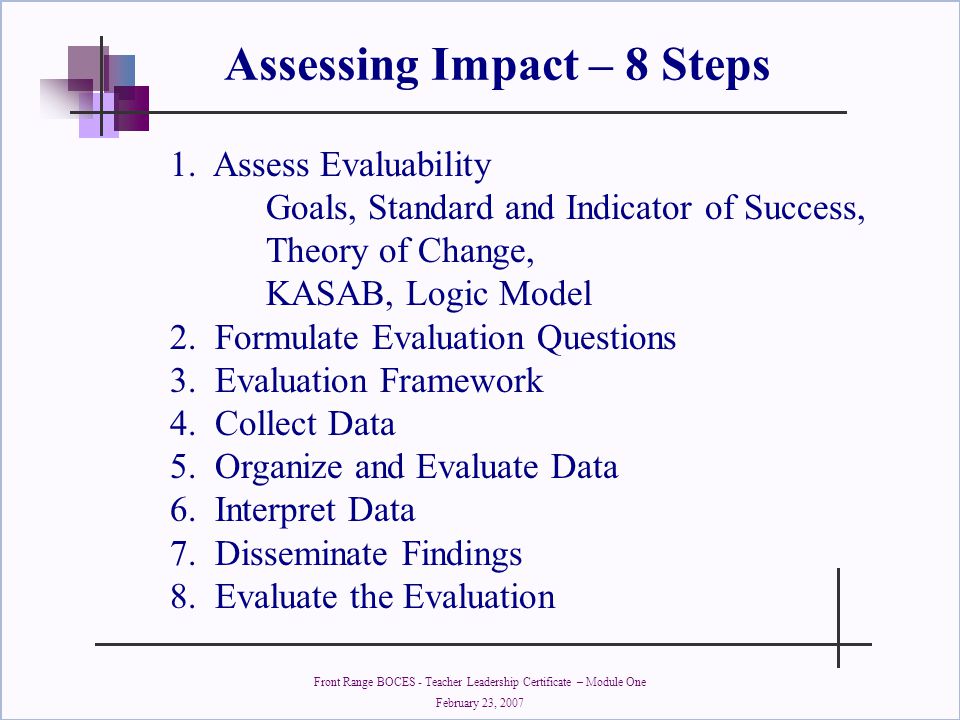 Assessing Impact – 8 Steps

1. Assess Evaluability
Goals, Standard and Indicator of Success,
Theory of Change,
KASAB, Logic Model
2. Formulate Evaluation Questions
3. Evaluation Framework
4. Collect Data
5. Organize and Evaluate Data
6. Interpret Data
7. Disseminate Findings
8. Evaluate the Evaluation

Front Range BOCES - Teacher Leadership Certificate – Module One
February 23, 2007